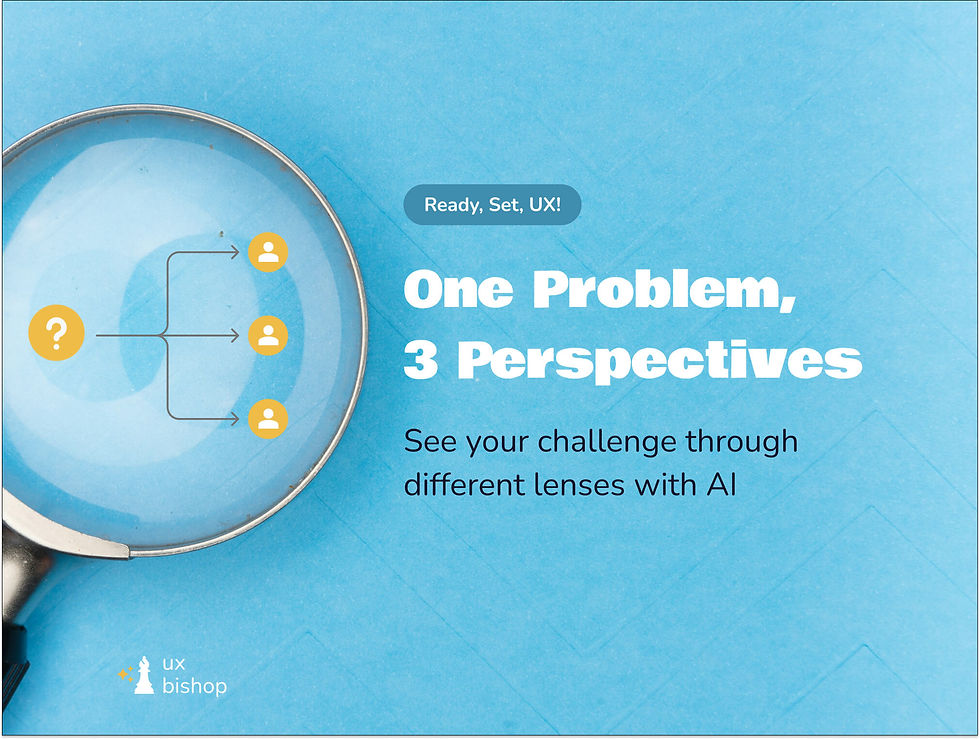 ?

Ready, Set, UX!

One Problem, 3 Perspectives

See your challenge through different lenses with AI

ux bishop